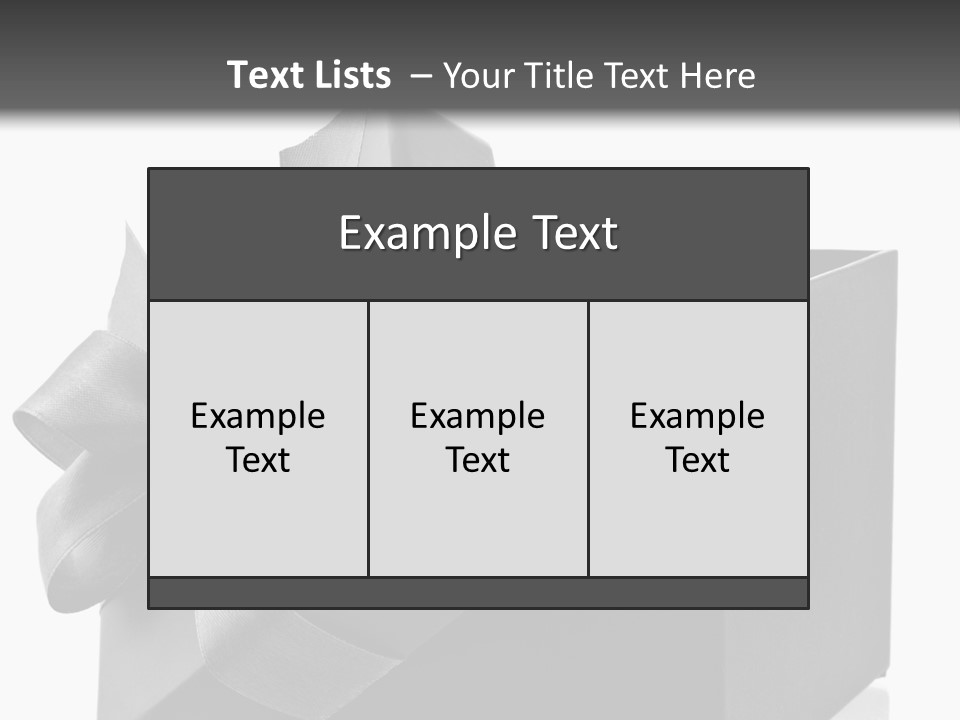 Text Lists – Your Title Text Here

Example Text

Example Text

Example Text

Example Text